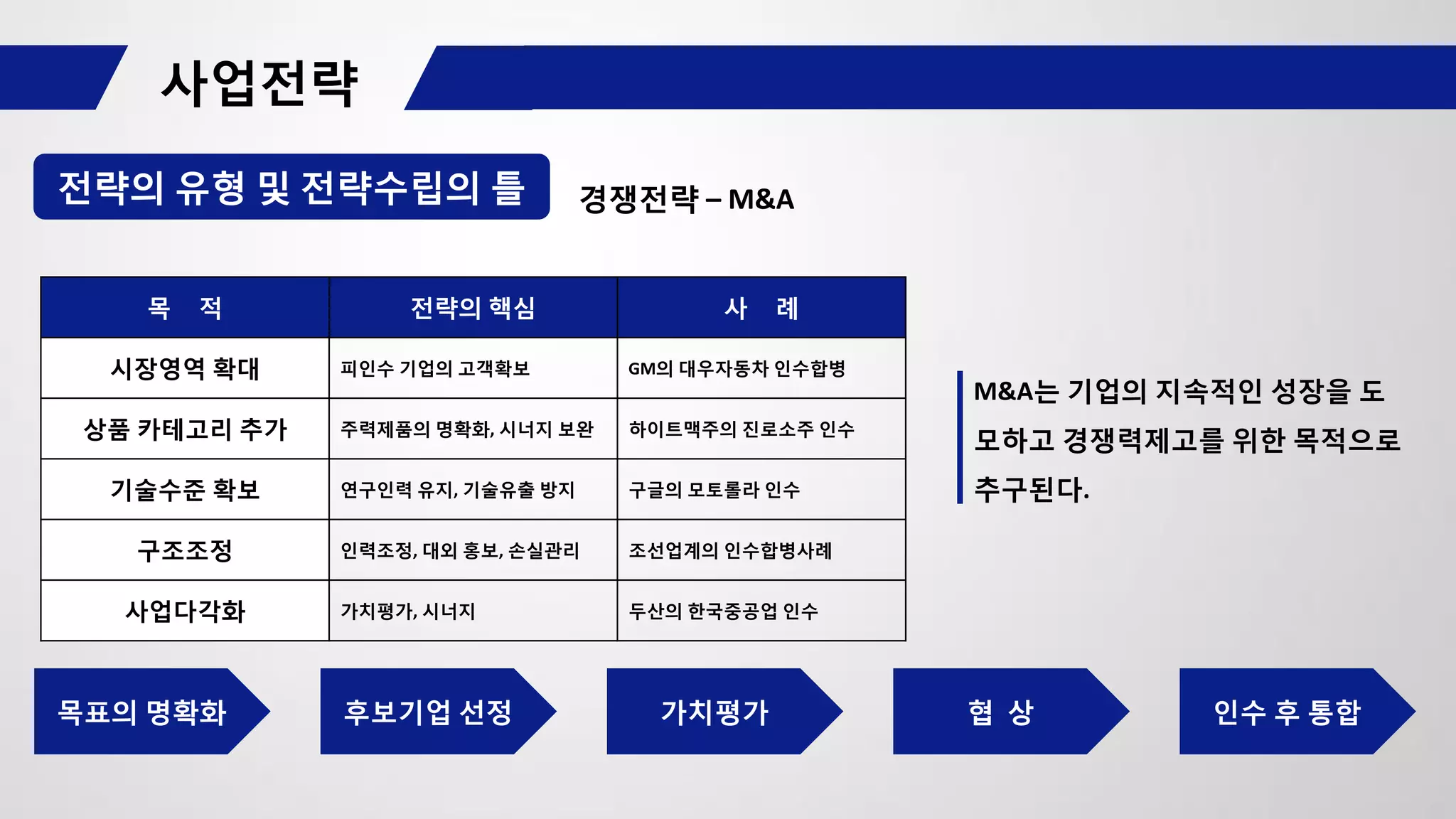 사업전략

전략의 유형 및 전략수립의 틀

경쟁전략 – M&A

| 목 적 | 전략의 핵심 | 사 례 |
|---|---|---|
| 시장영역 확대 | 피인수 기업의 고객확보 | GM의 대우자동차 인수합병 |
| 상품 카테고리 추가 | 주력제품의 명확화, 시너지 보완 | 하이트맥주의 진로소주 인수 |
| 기술수준 확보 | 연구인력 유지, 기술유출 방지 | 구글의 모토롤라 인수 |
| 구조조정 | 인력조정, 대외 홍보, 손실관리 | 조선업계의 인수합병사례 |
| 사업다각화 | 가치평가, 시너지 | 두산의 한국중공업 인수 |

M&A는 기업의 지속적인 성장을 도모하고 경쟁력제고를 위한 목적으로 추구된다.

목표의 명확화

후보기업 선정

가치평가

협 상

인수 후 통합